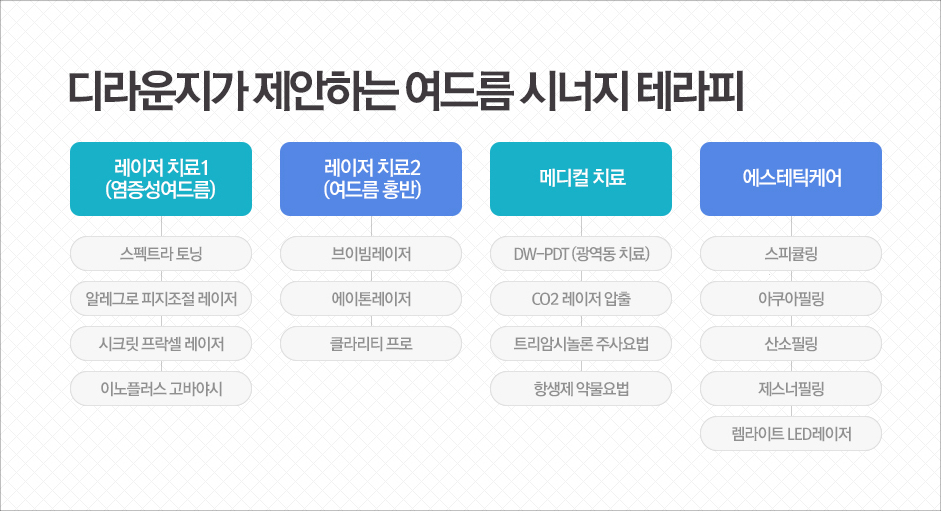 디라운지가 제안하는 여드름 시너지 테라피

레이저 치료1
(염증성여드름)

스펙트라 토닝

알레그로 피지조절 레이저

시크릿 프락셀 레이저

이노플러스 고바야시

레이저 치료2
(여드름 홍반)

브이빔레이저

에이톤레이저

클라리티 프로

메디컬 치료

DW-PDT (광역동 치료)

CO2 레이저 압출

트리암시놀론 주사요법

항생제 약물요법

에스테틱케어

스피큘링

아쿠아필링

산소필링

제스너필링

렘라이트 LED레이저